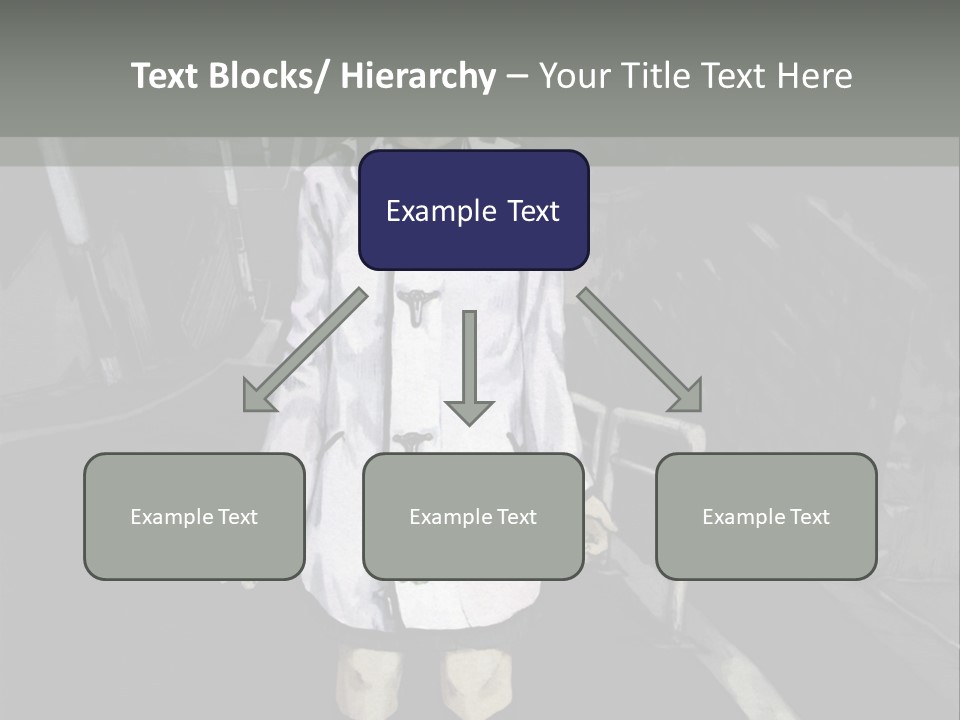 Text Blocks/ Hierarchy – Your Title Text Here

Example Text

Example Text

Example Text

Example Text